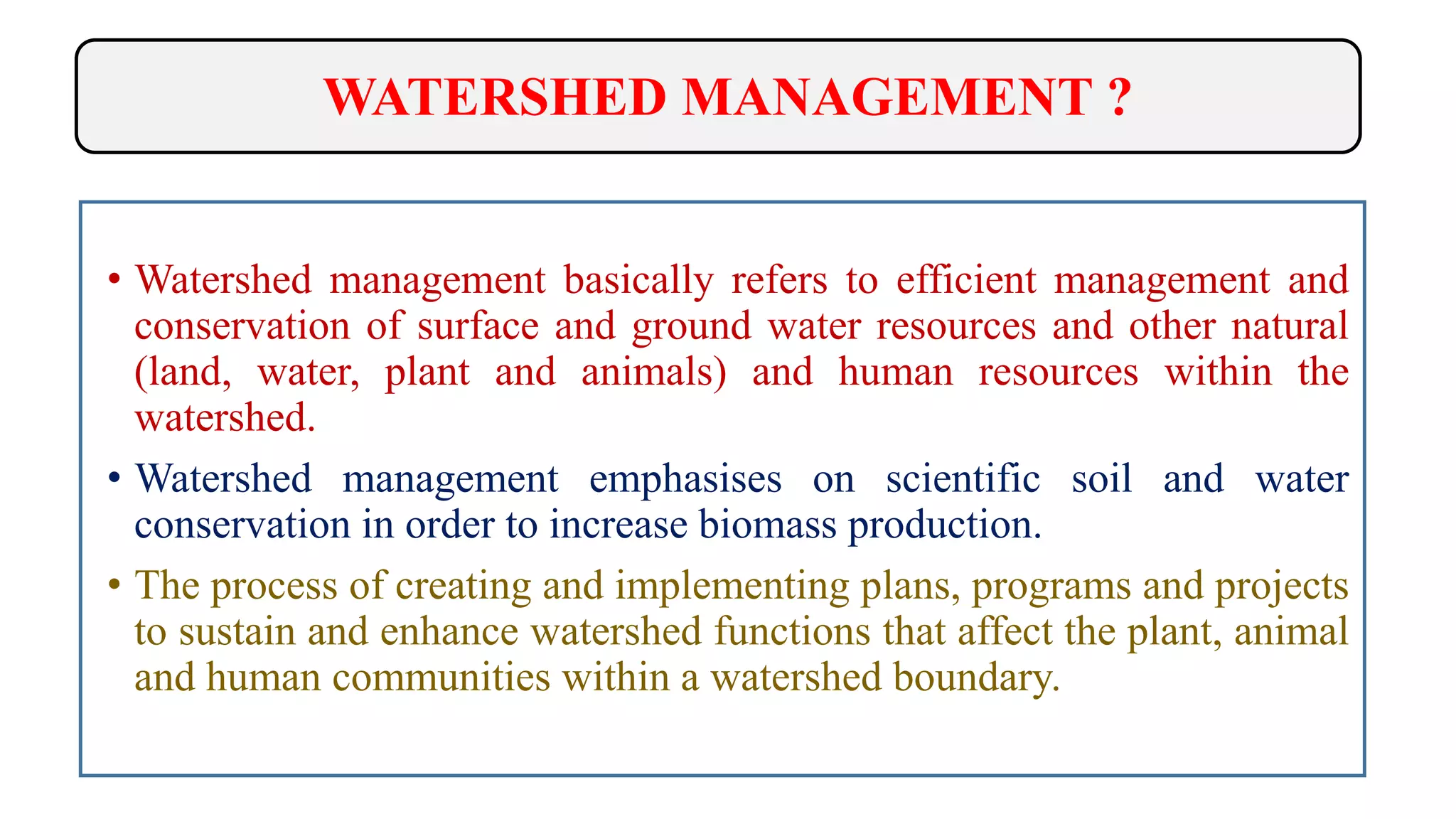 WATERSHED MANAGEMENT ?

• Watershed management basically refers to efficient management and conservation of surface and ground water resources and other natural (land, water, plant and animals) and human resources within the watershed.

• Watershed management emphasises on scientific soil and water conservation in order to increase biomass production.

• The process of creating and implementing plans, programs and projects to sustain and enhance watershed functions that affect the plant, animal and human communities within a watershed boundary.